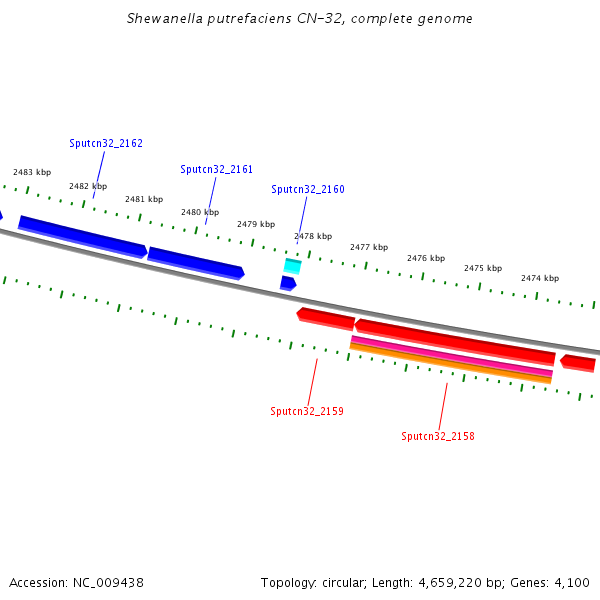 Shewanella putrefaciens CN-32, complete genome

Sputcn32_2162

Sputcn32_2161

Sputcn32_2160

2483 kbp

2482 kbp

2481 kbp

2480 kbp

2479 kbp

2478 kbp

2477 kbp

2476 kbp

2475 kbp

2474 kbp

Sputcn32_2159

Sputcn32_2158

Accession: NC_009438

Topology: circular; Length: 4,659,220 bp; Genes: 4,100